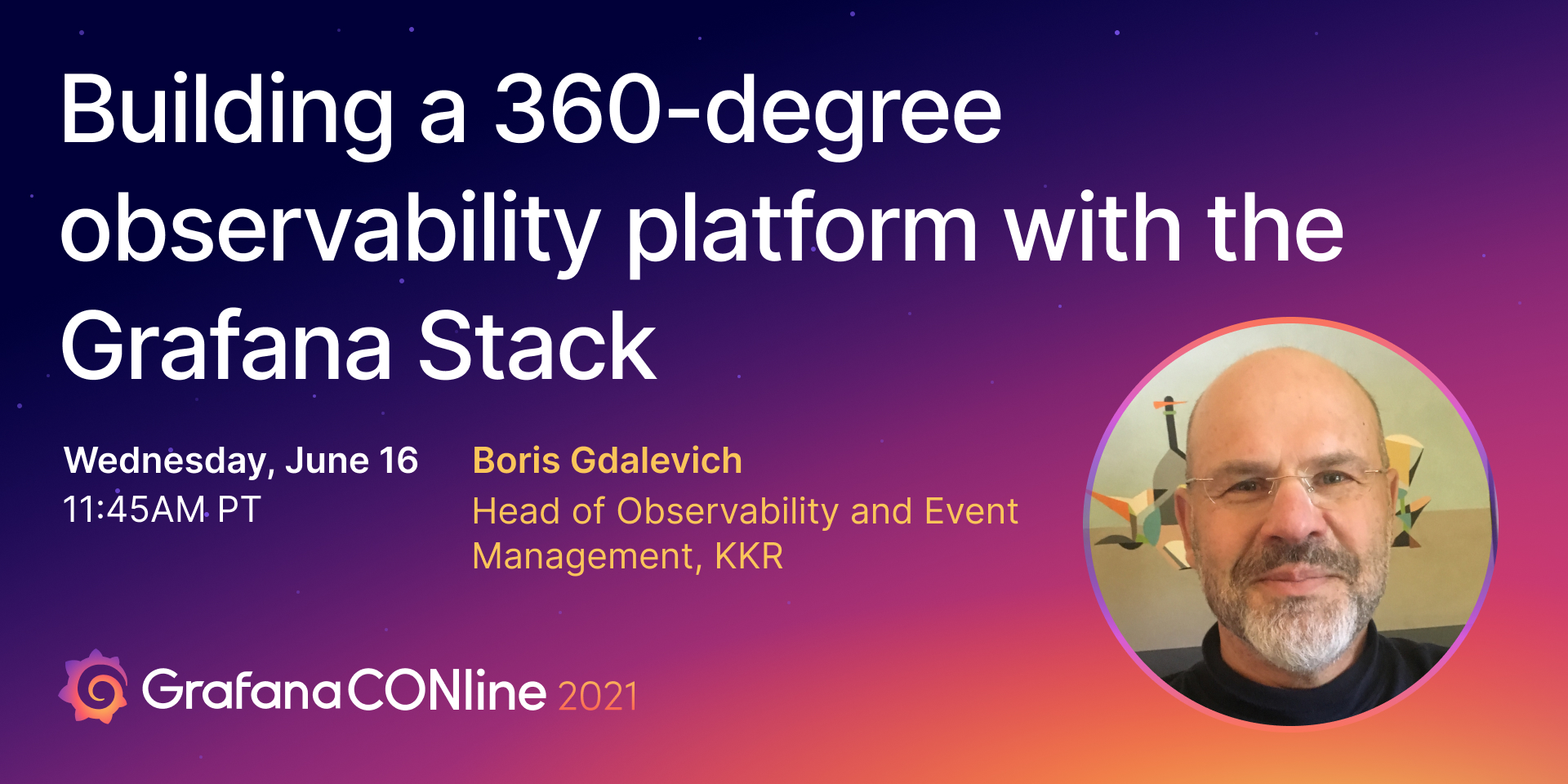 Building a 360-degree observability platform with the Grafana Stack

Wednesday, June 16
11:45AM PT

Boris Gdalevich
Head of Observability and Event Management, KKR

GrafanaCONline 2021